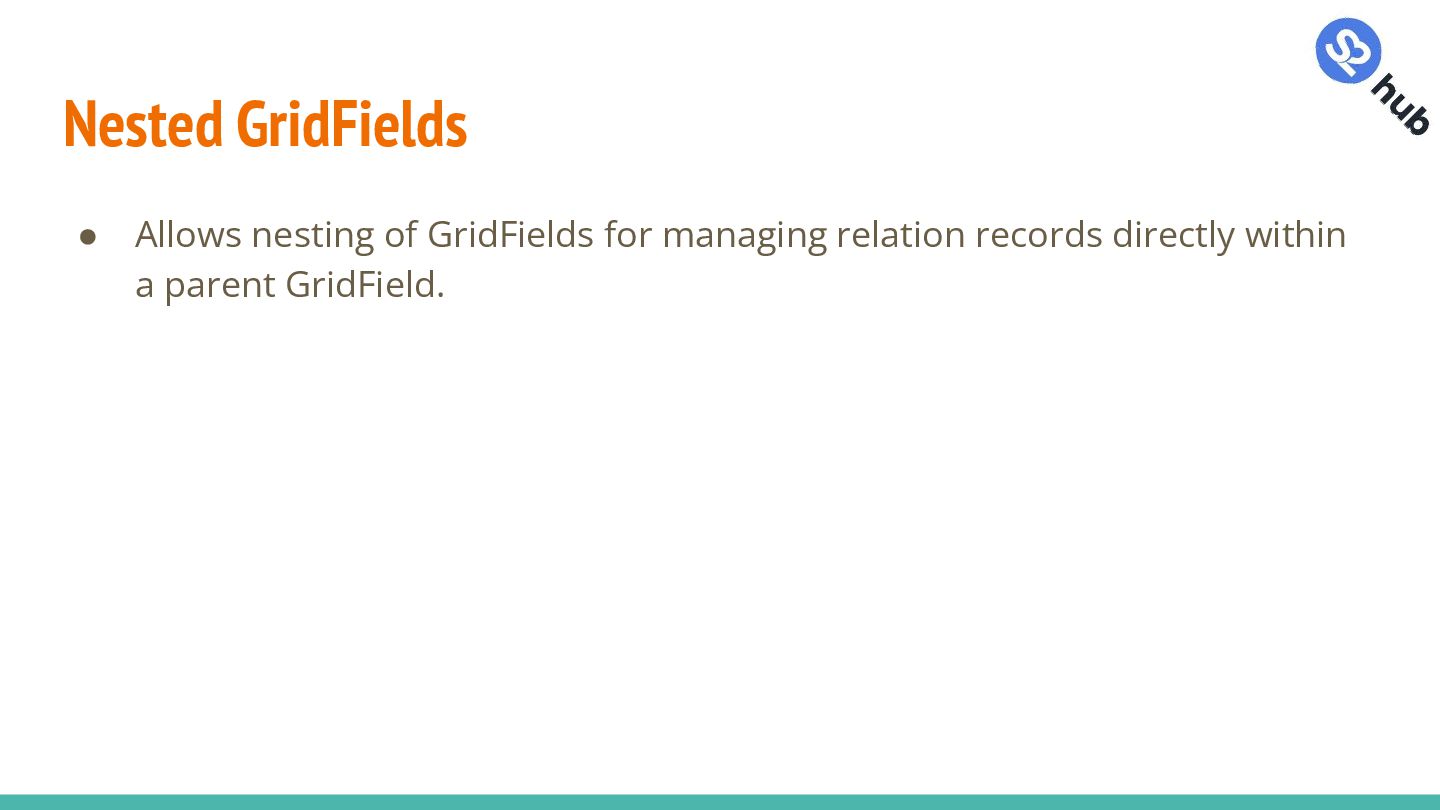 hub

Nested GridFields

● Allows nesting of GridFields for managing relation records directly within a parent GridField.